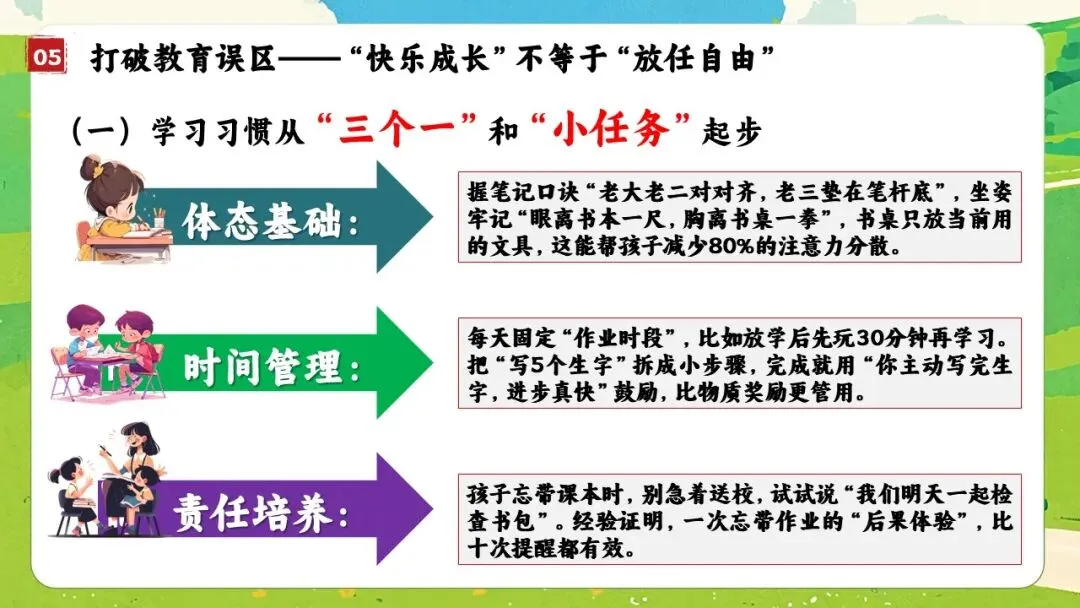 05 打破教育误区——“快乐成长”不等于“放任自由”

（一）学习习惯从“三个一”和“小任务”起步

体态基础：

握笔记口诀“老大老二对对齐，老三垫在笔杆底”，坐姿牢记“眼离书本一尺，胸离书桌一拳”，书桌只放当前用的文具，这能帮孩子减少80%的注意力分散。

时间管理：

每天固定“作业时段”，比如放学后先玩30分钟再学习。把“写5个生字”拆成小步骤，完成就用“你主动写完生字，进步真快”鼓励，比物质奖励更管用。

责任培养：

孩子忘带课本时，别急着送校，试试说“我们明天一起检查书包”。经验证明，一次忘带作业的“后果体验”，比十次提醒都有效。